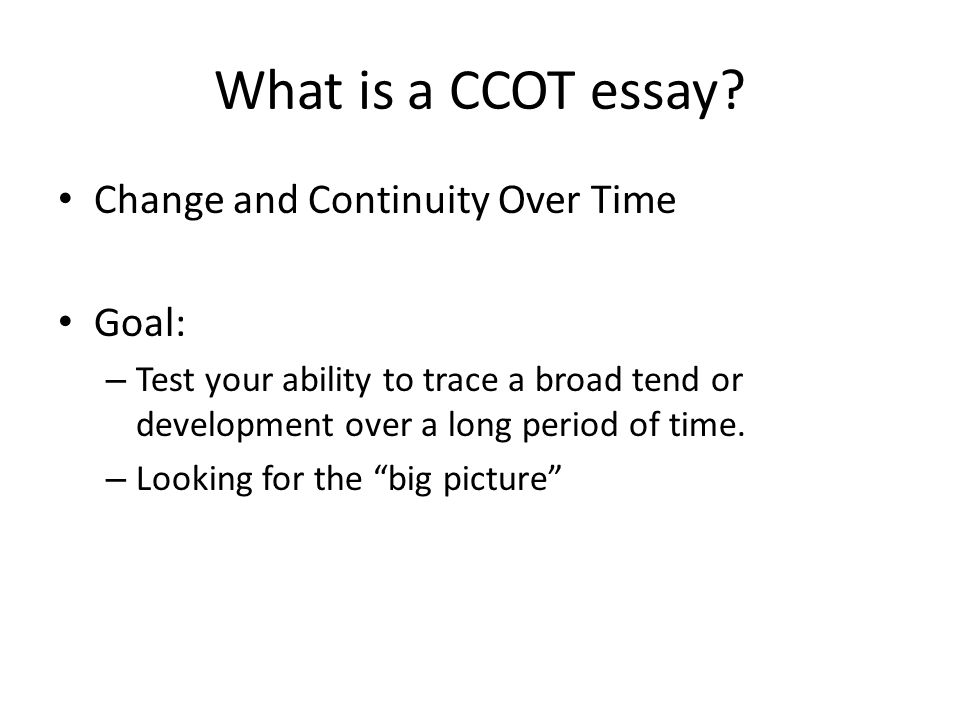 What is a CCOT essay?

• Change and Continuity Over Time

• Goal:
– Test your ability to trace a broad tend or development over a long period of time.
– Looking for the “big picture”